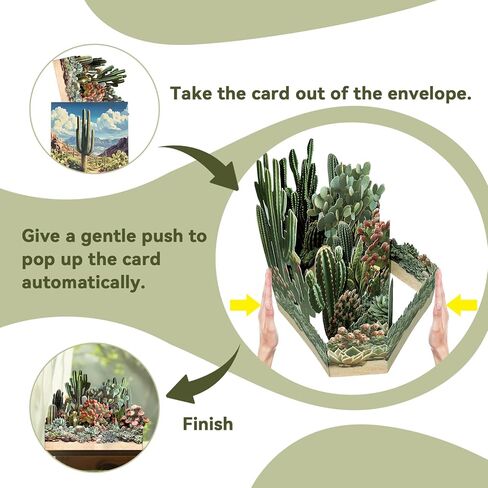 Take the card out of the envelope.

Give a gentle push to pop up the card automatically.

Finish